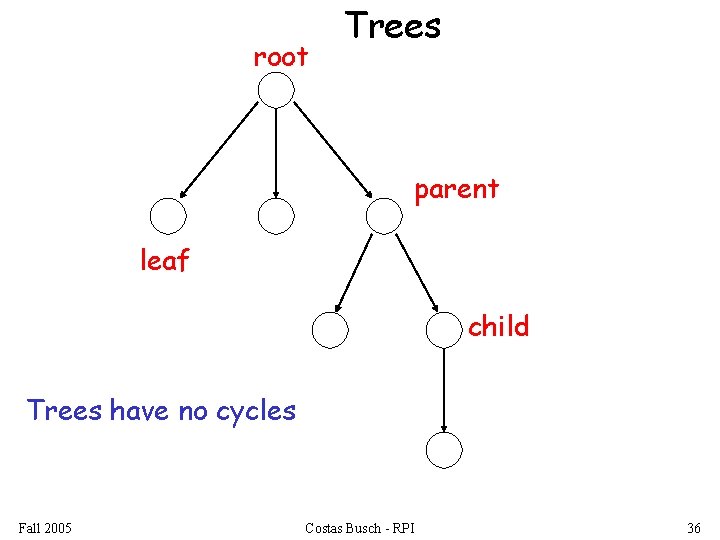 Trees

root

parent

leaf

child

Trees have no cycles

Fall 2005

Costas Busch - RPI

36